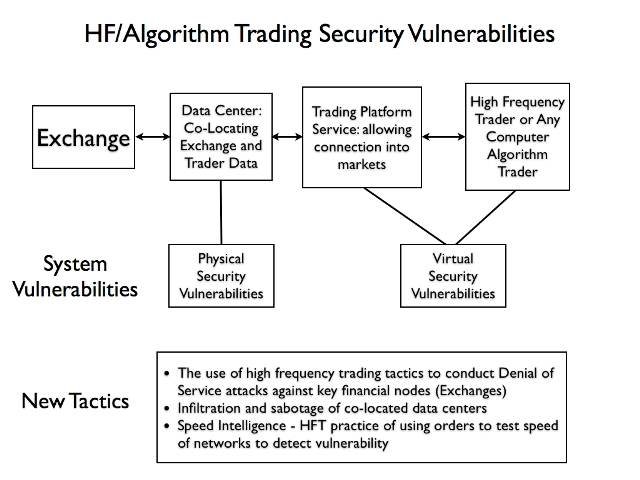 HF/Algorithm Trading Security Vulnerabilities

Exchange

Data Center: Co-Locating Exchange and Trader Data

Trading Platform Service: allowing connection into markets

High Frequency Trader or Any Computer Algorithm Trader

System Vulnerabilities

Physical Security Vulnerabilities

Virtual Security Vulnerabilities

New Tactics

• The use of high frequency trading tactics to conduct Denial of Service attacks against key financial nodes (Exchanges)
• Infiltration and sabotage of co-located data centers
• Speed Intelligence - HFT practice of using orders to test speed of networks to detect vulnerability